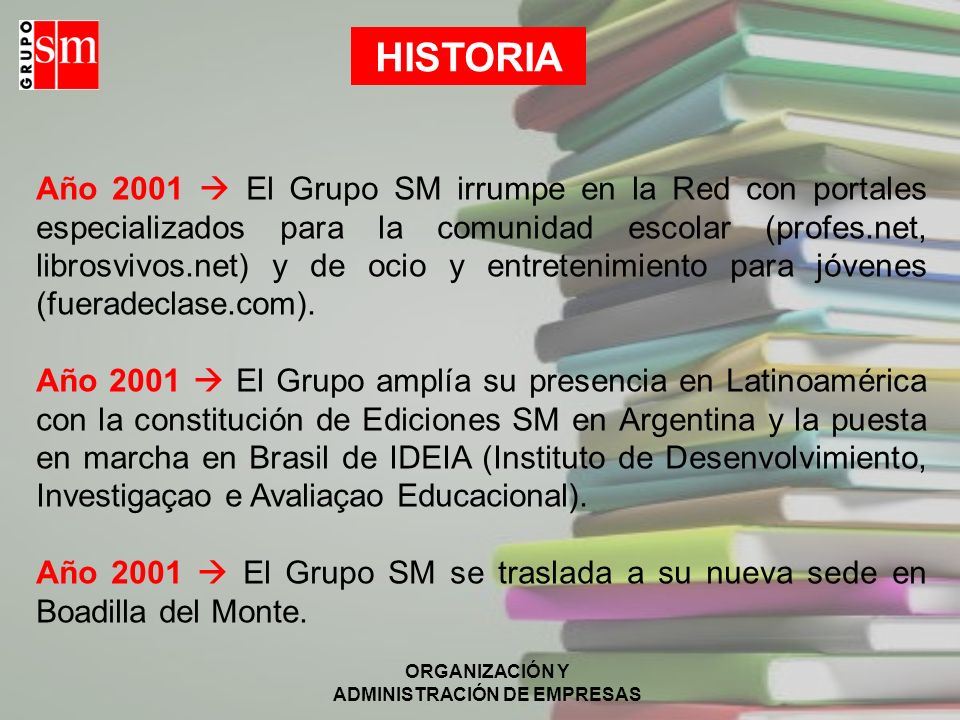 GRUPO sm

HISTORIA

Año 2001 → El Grupo SM irrumpe en la Red con portales especializados para la comunidad escolar (profes.net, librosvivos.net) y de ocio y entretenimiento para jóvenes (fueradeclase.com).

Año 2001 → El Grupo amplía su presencia en Latinoamérica con la constitución de Ediciones SM en Argentina y la puesta en marcha en Brasil de IDEIA (Instituto de Desenvolvimiento, Investigaçao e Avaliaçao Educacional).

Año 2001 → El Grupo SM se traslada a su nueva sede en Boadilla del Monte.

ORGANIZACIÓN Y
ADMINISTRACIÓN DE EMPRESAS